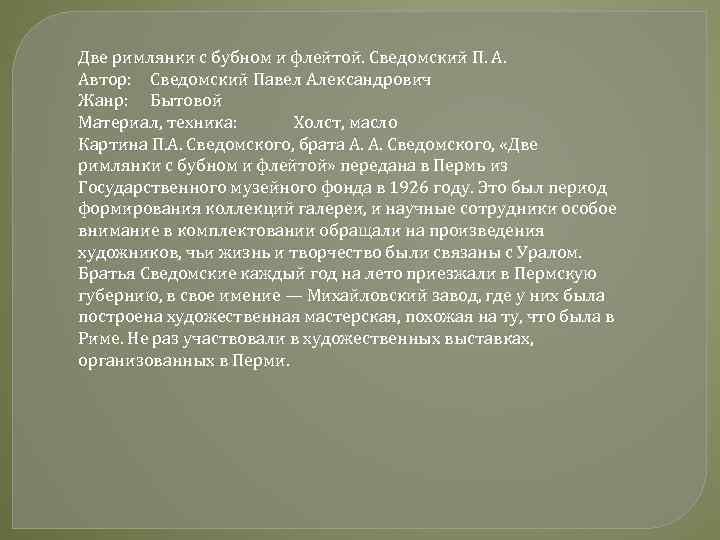 Две римлянки с бубном и флейтой. Сведомский П. А.
Автор: Сведомский Павел Александрович
Жанр: Бытовой
Материал, техника: Холст, масло
Картина П.А. Сведомского, брата А. А. Сведомского, «Две римлянки с бубном и флейтой» передана в Пермь из Государственного музейного фонда в 1926 году. Это был период формирования коллекций галереи, и научные сотрудники особое внимание в комплектовании обращали на произведения художников, чьи жизнь и творчество были связаны с Уралом. Братья Сведомские каждый год на лето приезжали в Пермскую губернию, в свое имение — Михайловский завод, где у них была построена художественная мастерская, похожая на ту, что была в Риме. Не раз участвовали в художественных выставках, организованных в Перми.